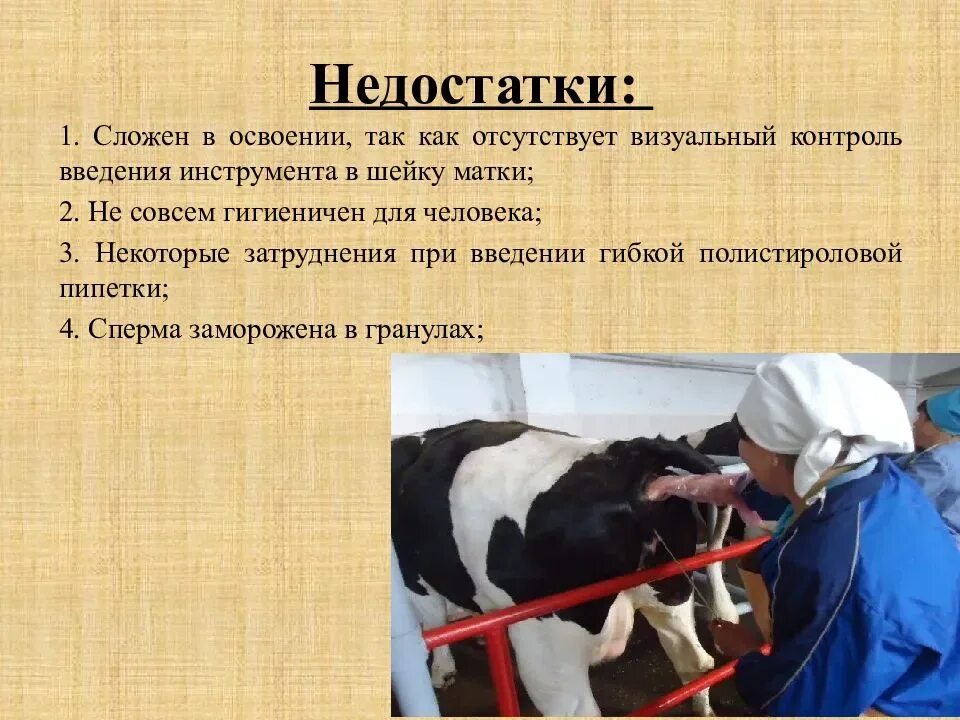 Недостатки:

1. Сложен в освоении, так как отсутствует визуальный контроль введения инструмента в шейку матки;

2. Не совсем гигиеничен для человека;

3. Некоторые затруднения при введении гибкой полистироловой пипетки;

4. Сперма заморожена в гранулах;